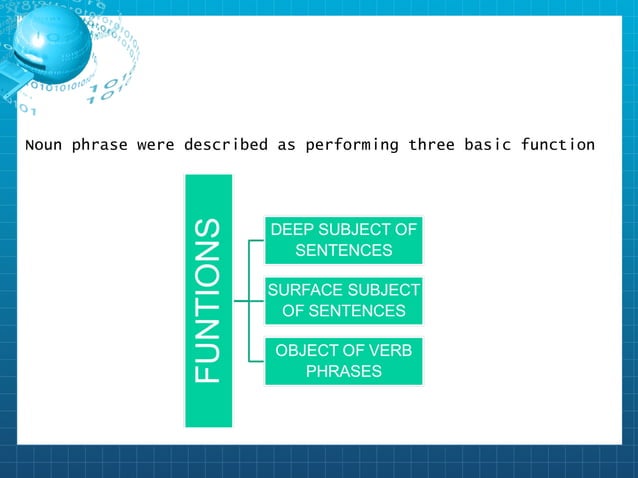 Noun phrase were described as performing three basic function

FUNTIONS

DEEP SUBJECT OF SENTENCES

SURFACE SUBJECT OF SENTENCES

OBJECT OF VERB PHRASES